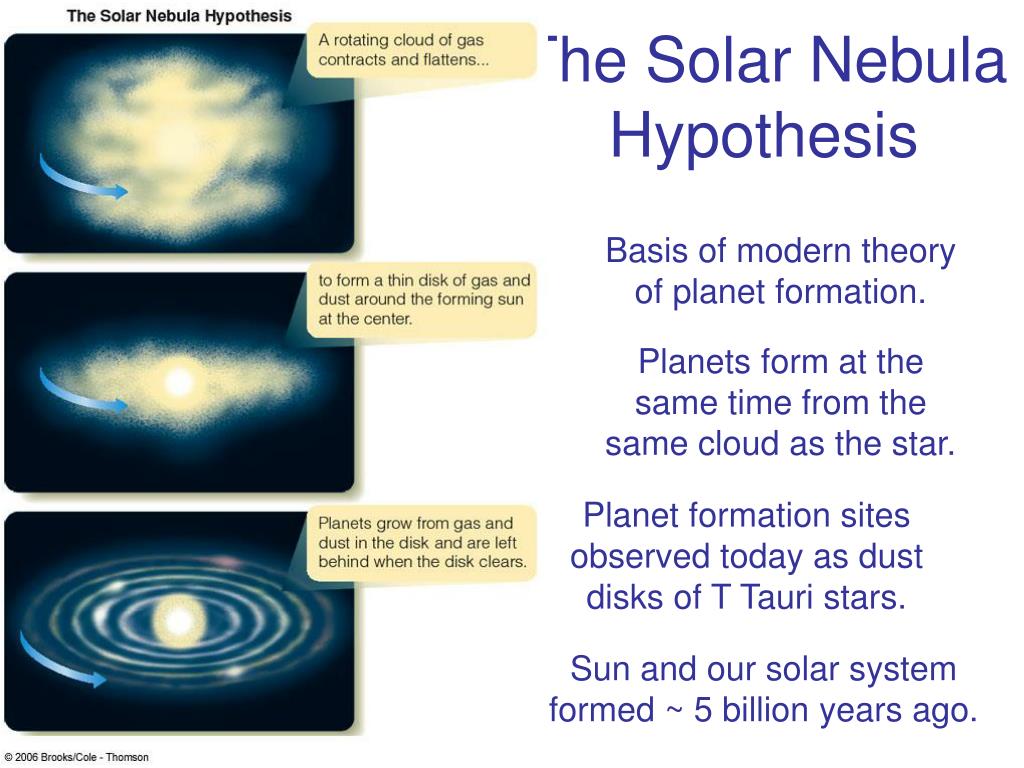 The Solar Nebula Hypothesis

A rotating cloud of gas contracts and flattens...

to form a thin disk of gas and dust around the forming sun at the center.

Planets grow from gas and dust in the disk and are left behind when the disk clears.

© 2006 Brooks/Cole - Thomson

The Solar Nebula Hypothesis

Basis of modern theory of planet formation.

Planets form at the same time from the same cloud as the star.

Planet formation sites observed today as dust disks of T Tauri stars.

Sun and our solar system formed ~ 5 billion years ago.